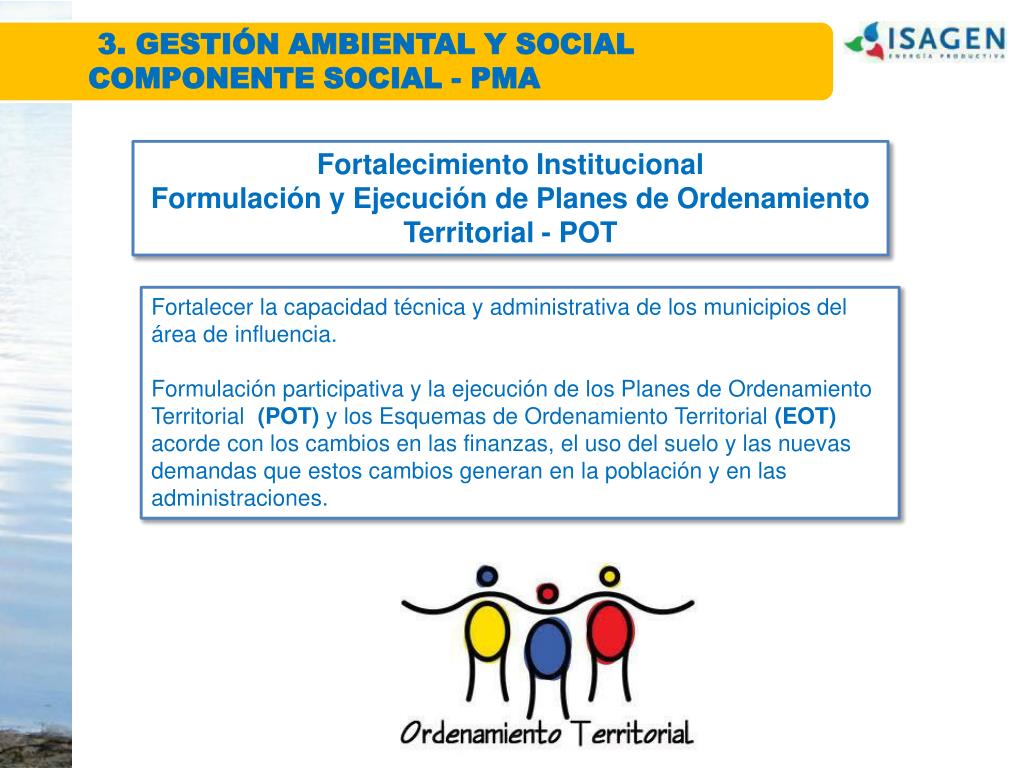 3. GESTIÓN AMBIENTAL Y SOCIAL
COMPONENTE SOCIAL - PMA

ISAGEN
ENERGÍA PRODUCTIVA

Fortalecimiento Institucional
Formulación y Ejecución de Planes de Ordenamiento Territorial - POT

Fortalecer la capacidad técnica y administrativa de los municipios del área de influencia.

Formulación participativa y la ejecución de los Planes de Ordenamiento Territorial (POT) y los Esquemas de Ordenamiento Territorial (EOT) acorde con los cambios en las finanzas, el uso del suelo y las nuevas demandas que estos cambios generan en la población y en las administraciones.

Ordenamiento Territorial